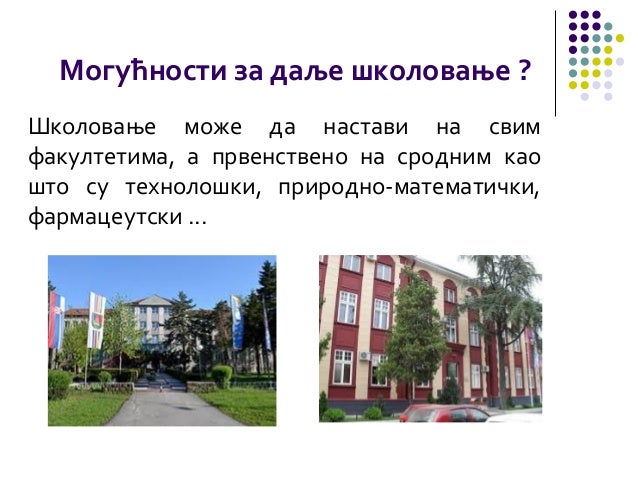 Могућности за даље школовање ?

Школовање може да настави на свим факултетима, а првенствено на сродним као што су технолошки, природно-математички, фармацеутски ...